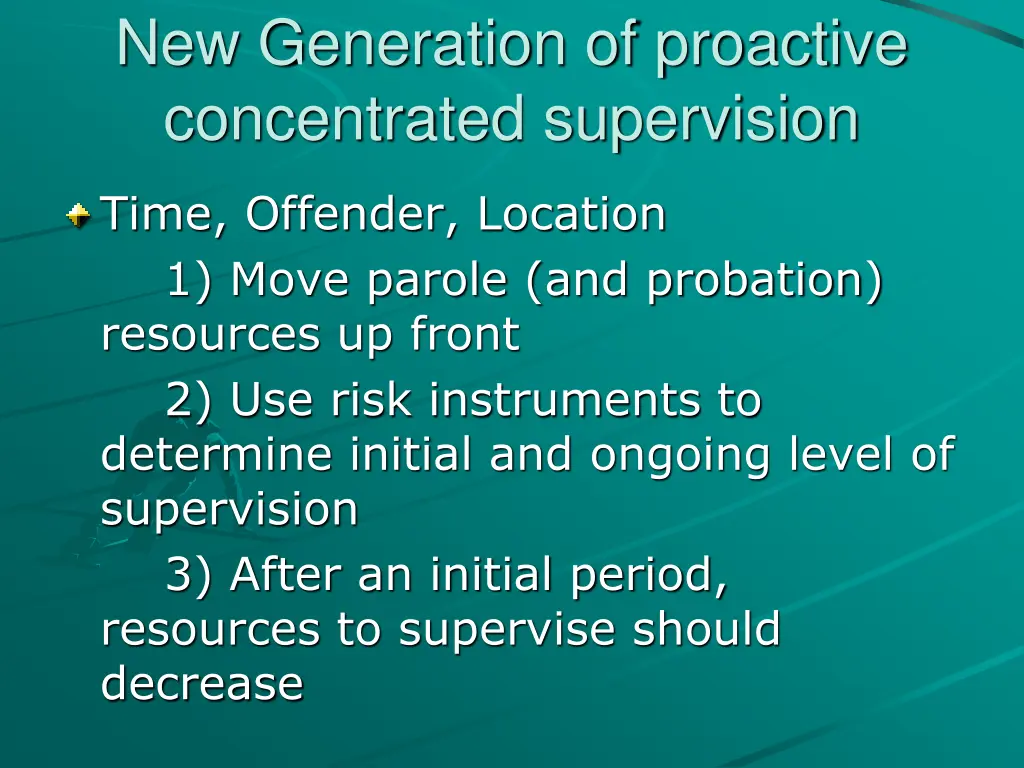 New Generation of proactive concentrated supervision

Time, Offender, Location

1) Move parole (and probation) resources up front

2) Use risk instruments to determine initial and ongoing level of supervision

3) After an initial period, resources to supervise should decrease